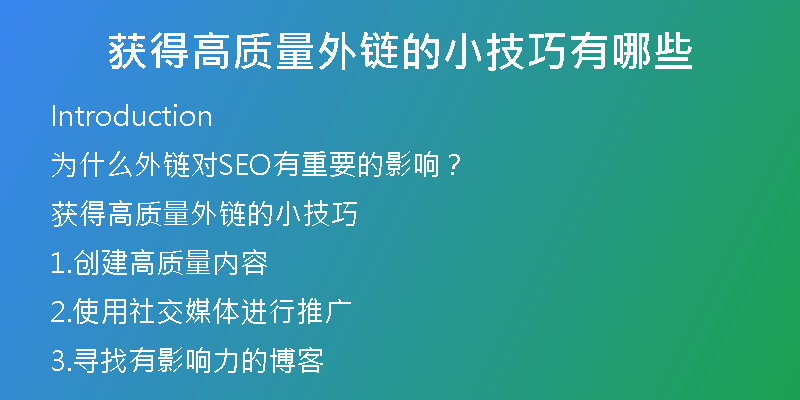 获得高质量外链的小技巧有哪些

Introduction

为什么外链对SEO有重要的影响？

获得高质量外链的小技巧

1.创建高质量内容

2.使用社交媒体进行推广

3.寻找有影响力的博客